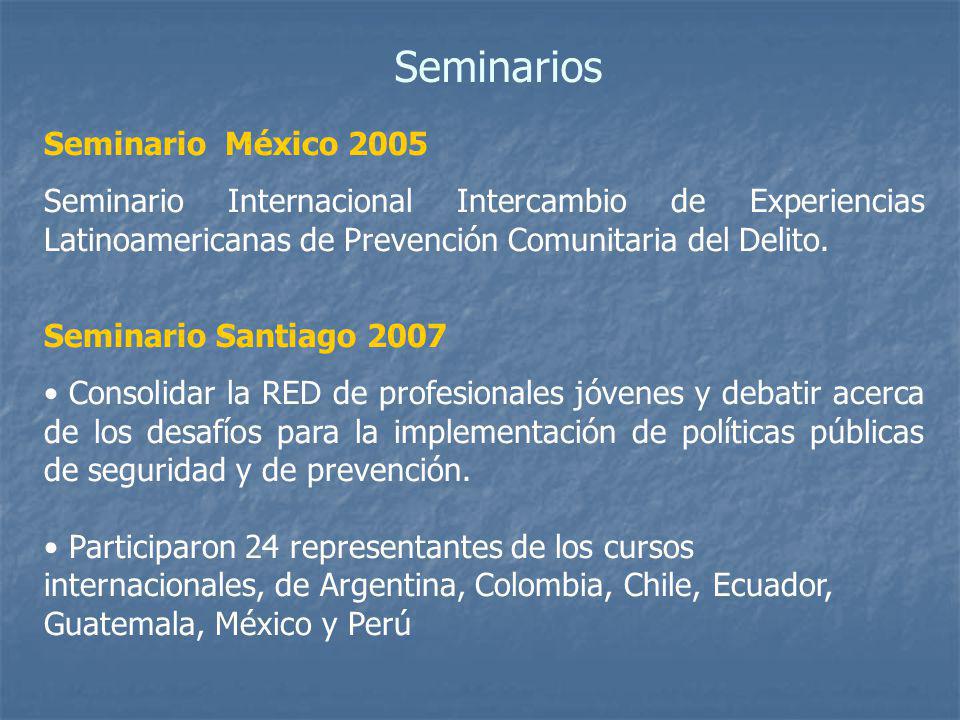 Seminarios

Seminario México 2005

Seminario Internacional Intercambio de Experiencias Latinoamericanas de Prevención Comunitaria del Delito.

Seminario Santiago 2007

• Consolidar la RED de profesionales jóvenes y debatir acerca de los desafíos para la implementación de políticas públicas de seguridad y de prevención.

• Participaron 24 representantes de los cursos internacionales, de Argentina, Colombia, Chile, Ecuador, Guatemala, México y Perú